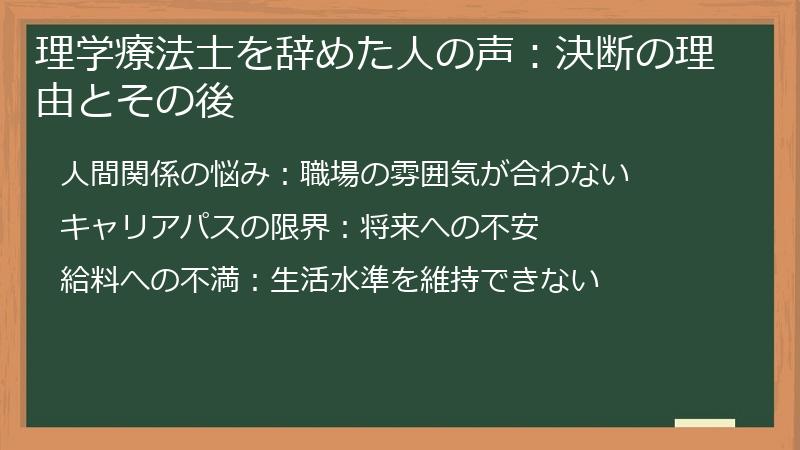 理学療法士を辞めた人の声：決断の理由とその後

人間関係の悩み：職場の雰囲気が合わない

キャリアパスの限界：将来への不安

給料への不満：生活水準を維持できない